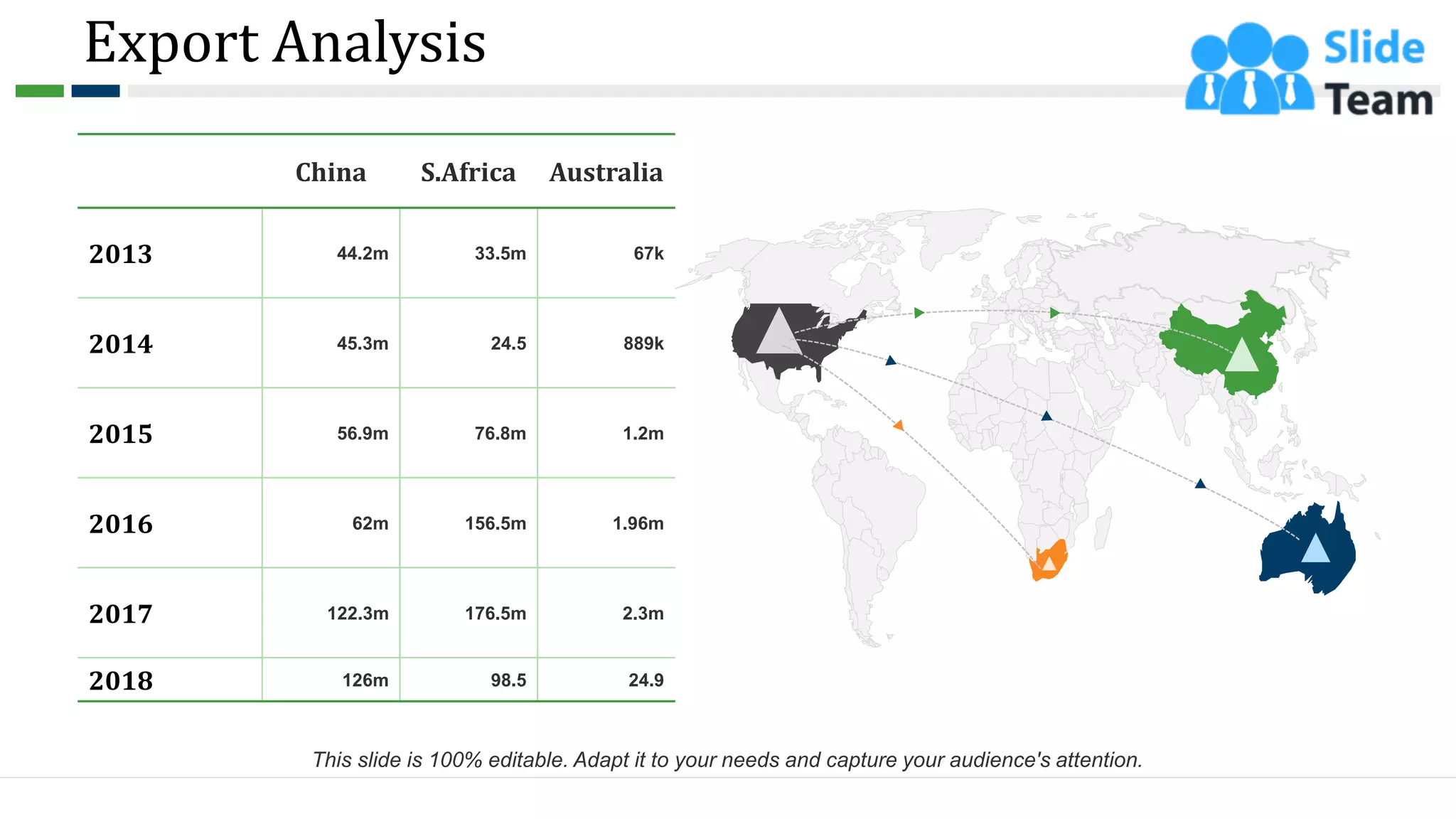 Export Analysis

Slide Team

| | China | S.Africa | Australia |
|---|---|---|---|
| 2013 | 44.2m | 33.5m | 67k |
| 2014 | 45.3m | 24.5 | 889k |
| 2015 | 56.9m | 76.8m | 1.2m |
| 2016 | 62m | 156.5m | 1.96m |
| 2017 | 122.3m | 176.5m | 2.3m |
| 2018 | 126m | 98.5 | 24.9 |

This slide is 100% editable. Adapt it to your needs and capture your audience's attention.